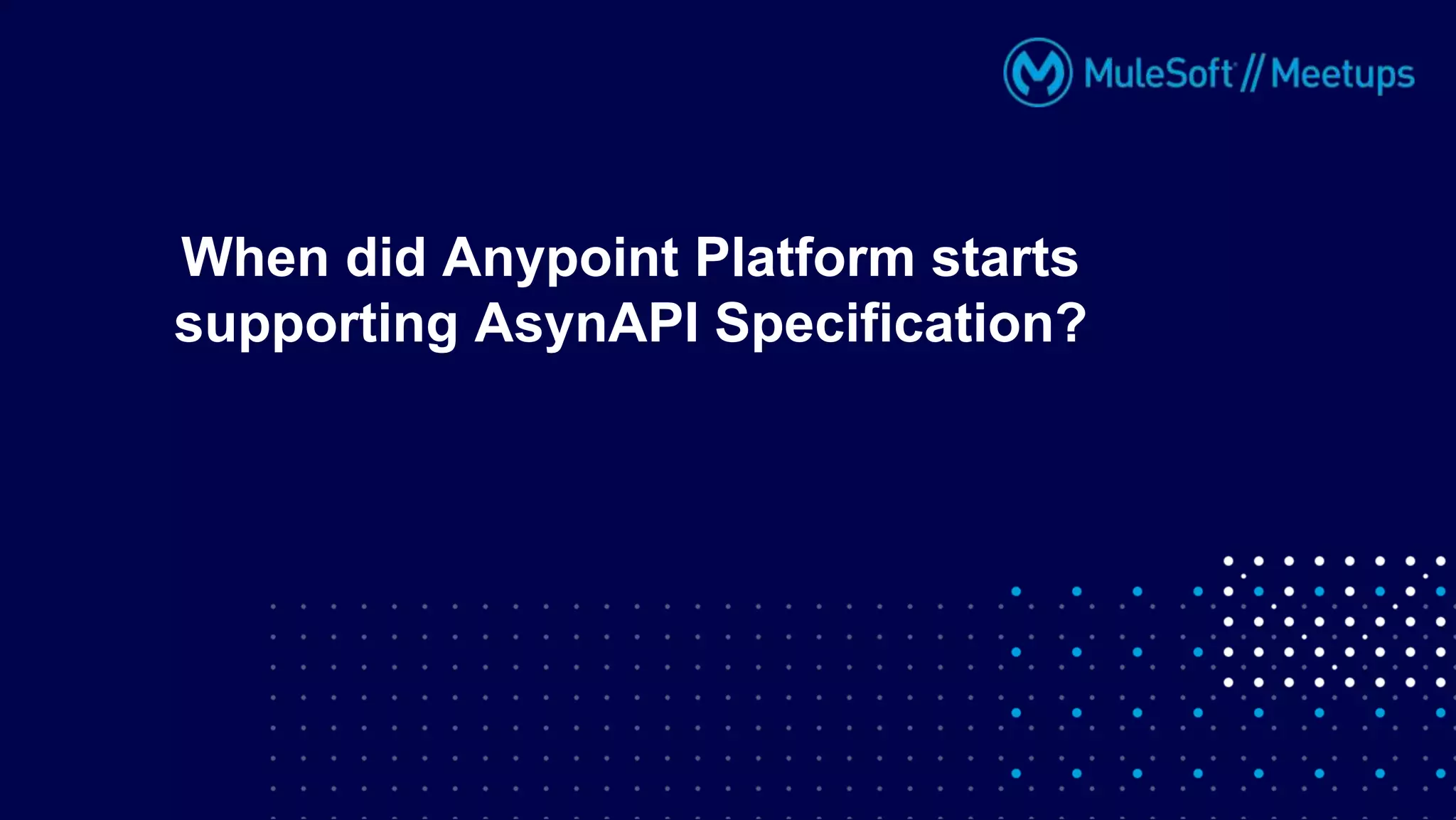 MuleSoft // Meetups

When did Anypoint Platform starts supporting AsynAPI Specification?